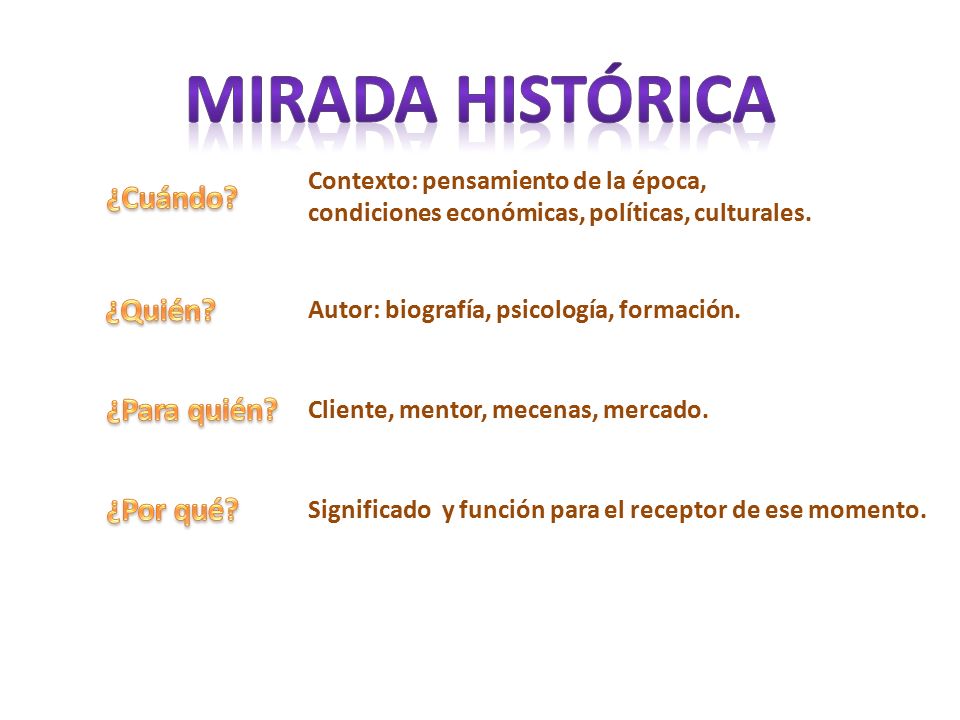 MIRADA HISTÓRICA

¿Cuándo?
Contexto: pensamiento de la época, condiciones económicas, políticas, culturales.

¿Quién?
Autor: biografía, psicología, formación.

¿Para quién?
Cliente, mentor, mecenas, mercado.

¿Por qué?
Significado y función para el receptor de ese momento.